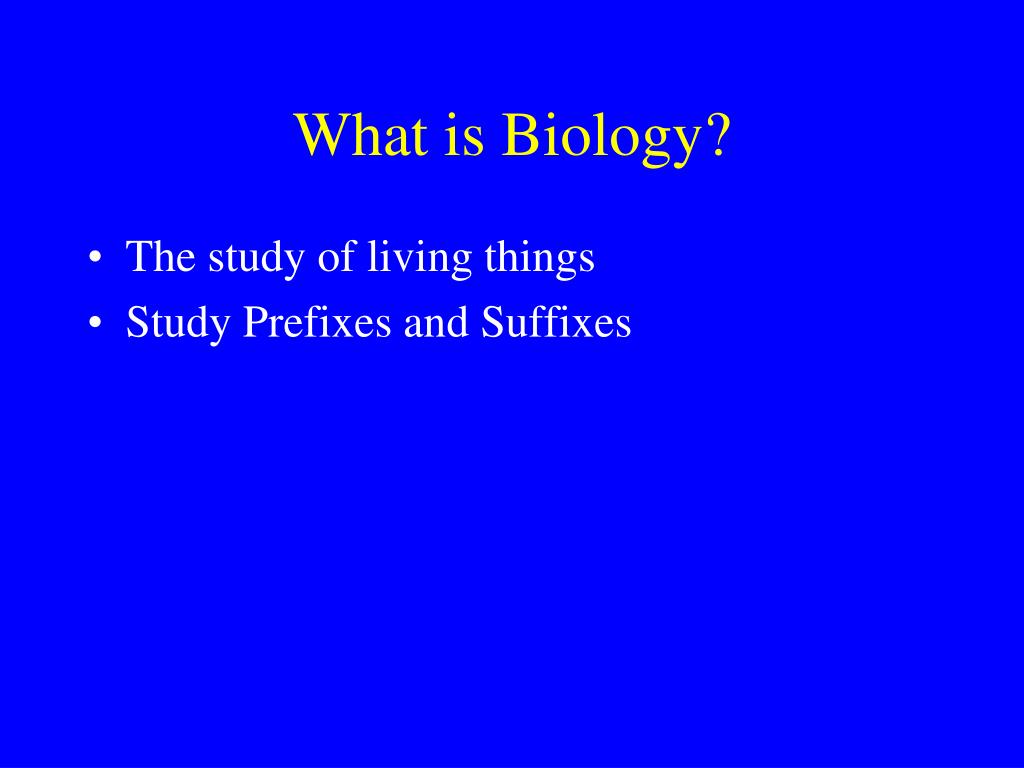 What is Biology?

• The study of living things
• Study Prefixes and Suffixes